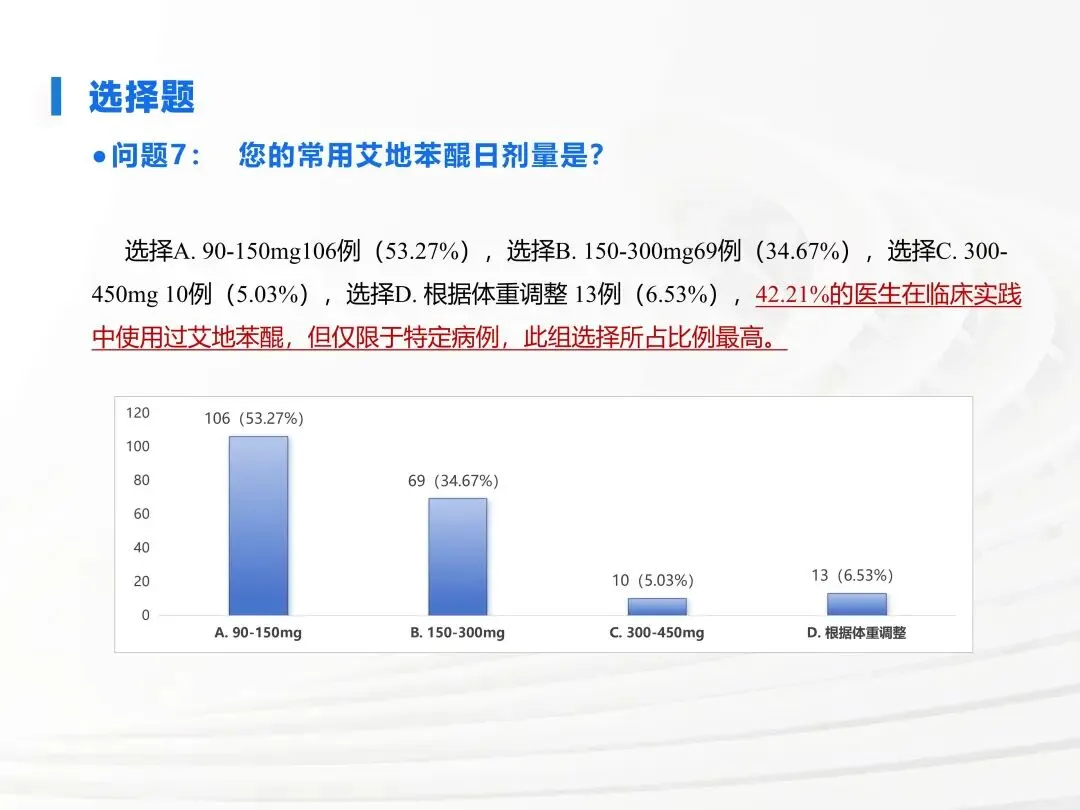 选择题

●问题7：　您的常用艾地苯醌日剂量是？

选择A. 90-150mg106例（53.27%），选择B. 150-300mg69例（34.67%），选择C. 300-450mg 10例（5.03%），选择D. 根据体重调整 13例（6.53%），42.21%的医生在临床实践中使用过艾地苯醌，但仅限于特定病例，此组选择所占比例最高。

120
100
80
60
40
20
0

106（53.27%）
69（34.67%）
10（5.03%）
13（6.53%）

A. 90-150mg
B. 150-300mg
C. 300-450mg
D. 根据体重调整